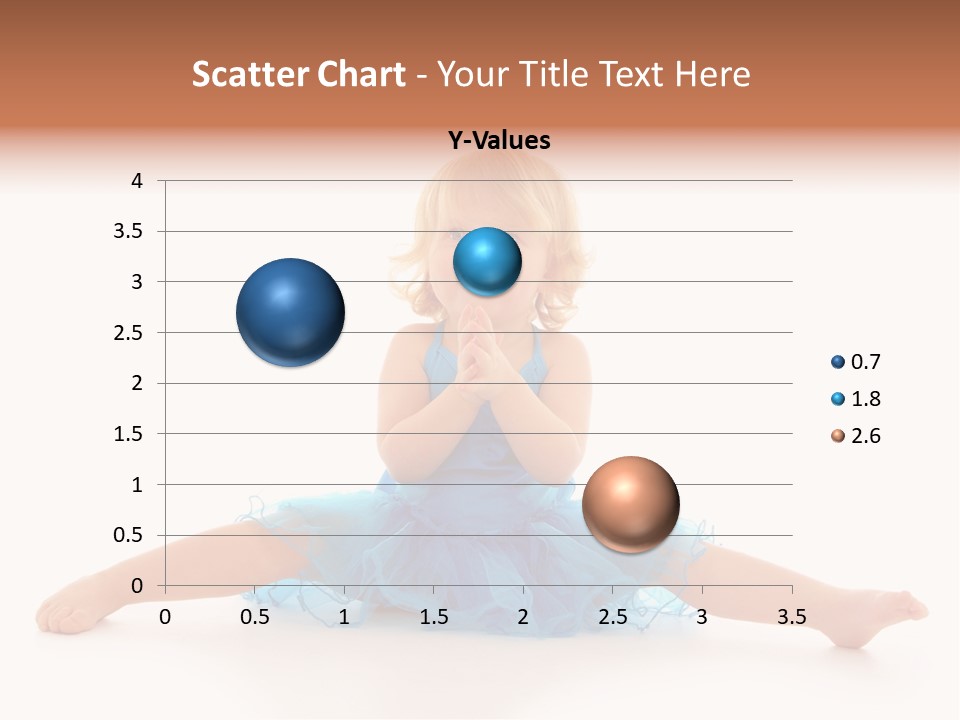 Scatter Chart - Your Title Text Here

Y-Values

4
3.5
3
2.5
2
1.5
1
0.5
0

0 0.5 1 1.5 2 2.5 3 3.5

0.7
1.8
2.6